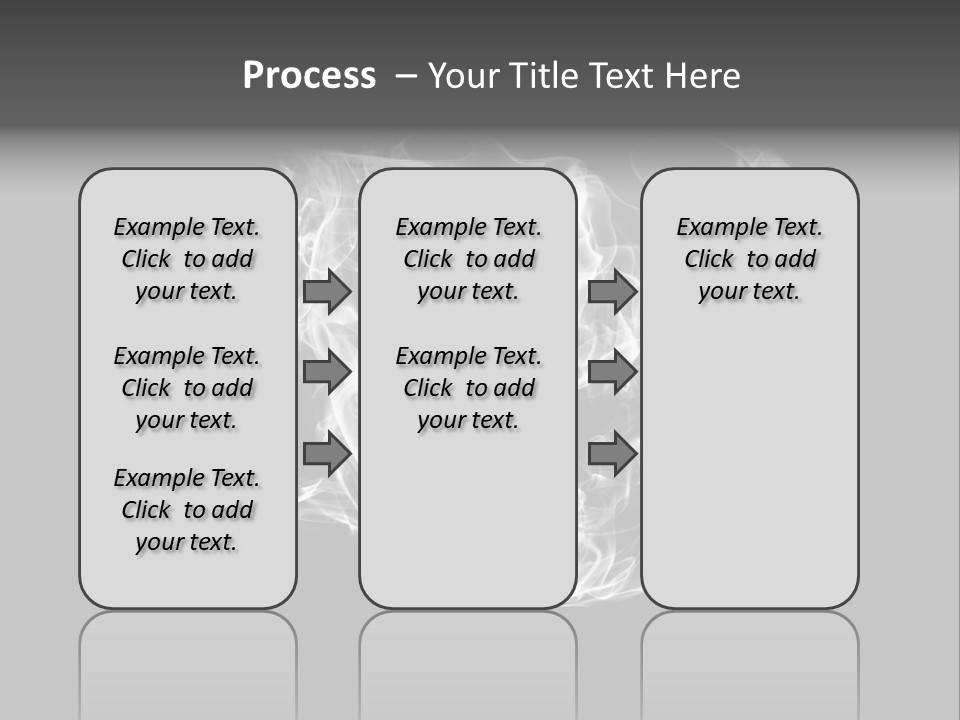 Process – Your Title Text Here

Example Text. Click to add your text.

Example Text. Click to add your text.

Example Text. Click to add your text.

Example Text. Click to add your text.

Example Text. Click to add your text.

Example Text. Click to add your text.